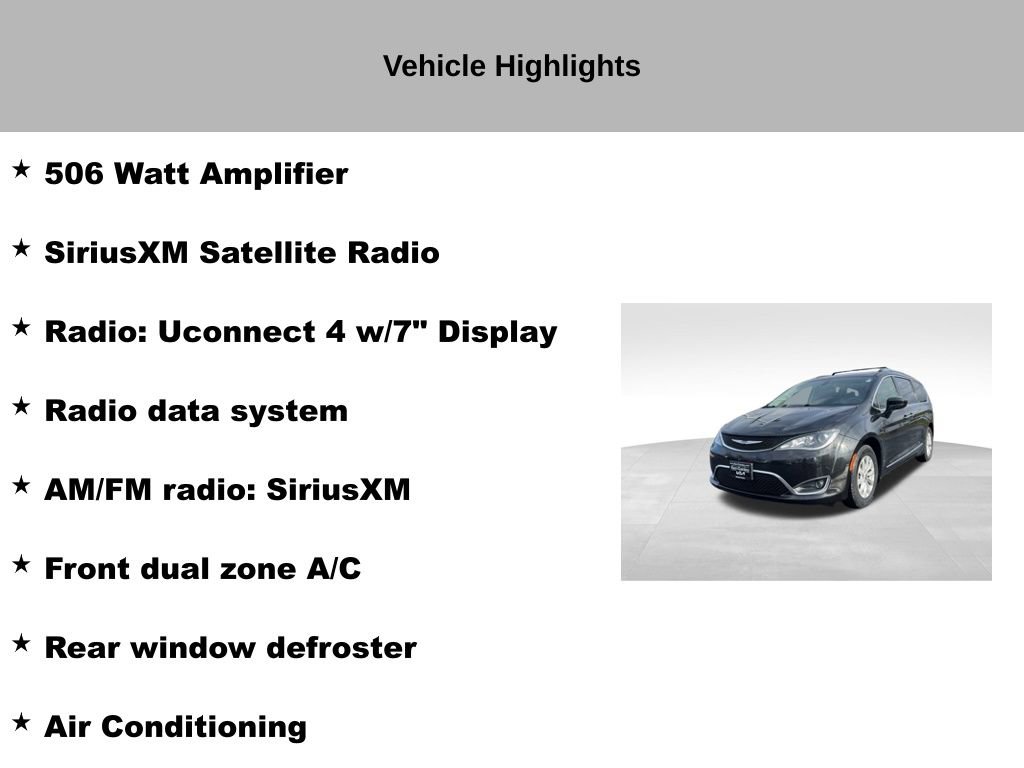 Vehicle Highlights

★ 506 Watt Amplifier

★ SiriusXM Satellite Radio

★ Radio: Uconnect 4 w/7" Display

★ Radio data system

★ AM/FM radio: SiriusXM

★ Front dual zone A/C

★ Rear window defroster

★ Air Conditioning